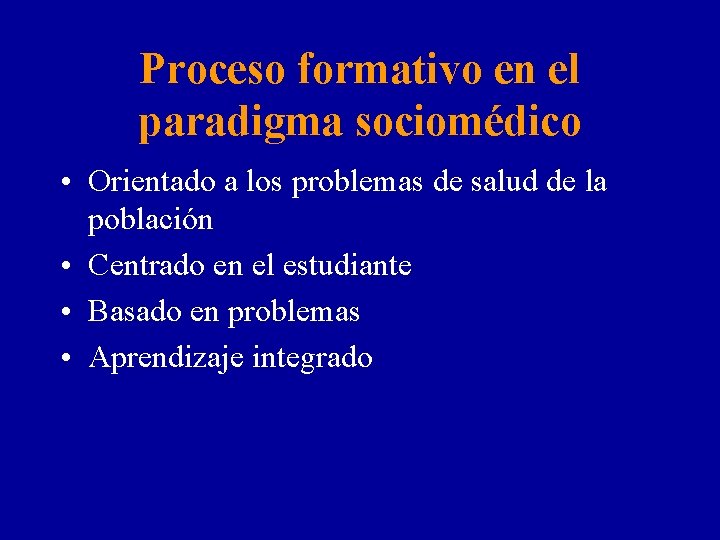 Proceso formativo en el paradigma sociomédico

• Orientado a los problemas de salud de la población
• Centrado en el estudiante
• Basado en problemas
• Aprendizaje integrado